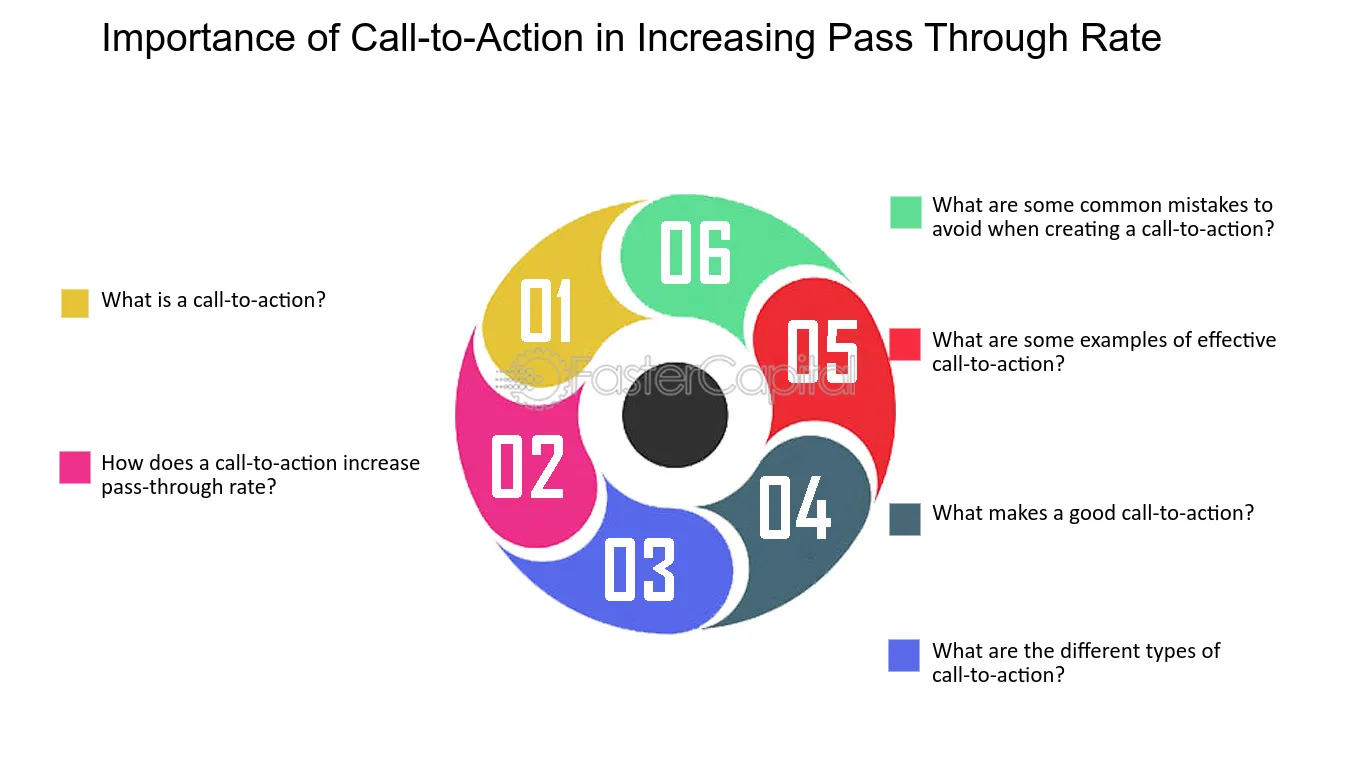 Importance of Call-to-Action in Increasing Pass Through Rate

What is a call-to-action?

How does a call-to-action increase pass-through rate?

01

02

03

04

05

06

FasterCapital

What are some common mistakes to avoid when creating a call-to-action?

What are some examples of effective call-to-action?

What makes a good call-to-action?

What are the different types of call-to-action?